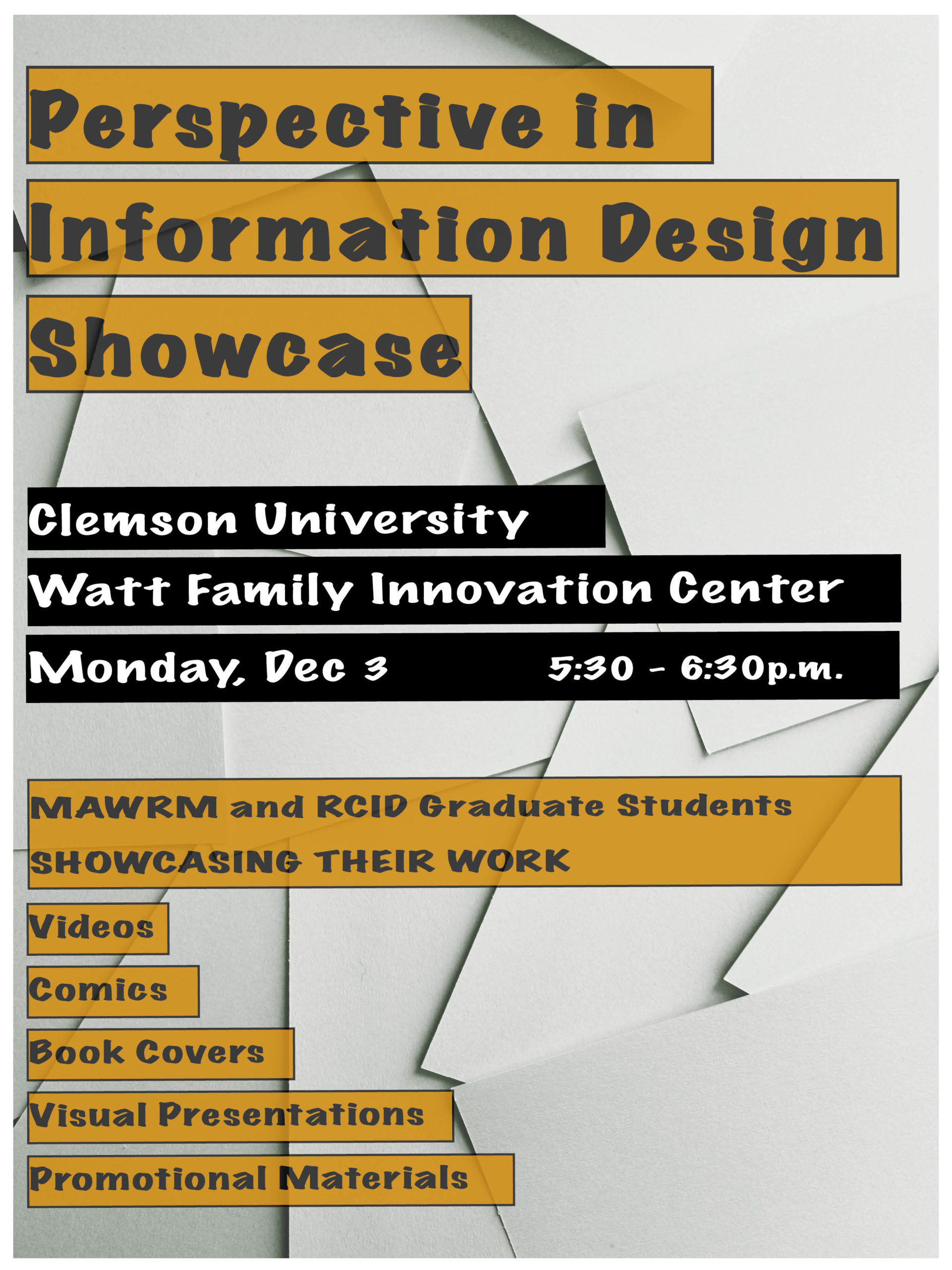 Perspective in Information Design Showcase

Clemson University

Watt Family Innovation Center

Monday, Dec 3 5:30 - 6:30p.m.

MAWRM and RCID Graduate Students SHOWCASING THEIR WORK

Videos

Comics

Book Covers

Visual Presentations

Promotional Materials